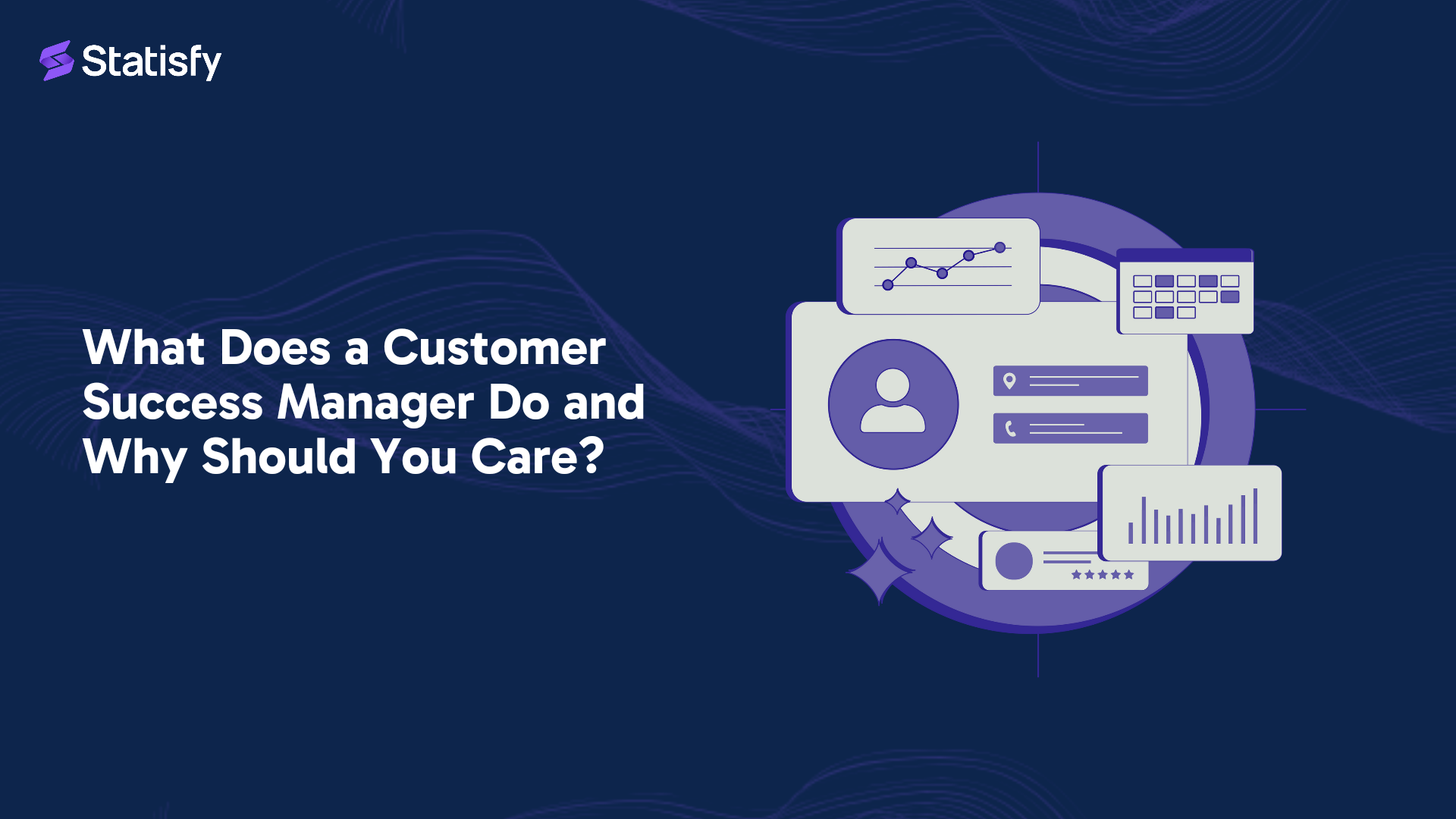 Statisfy

What Does a Customer Success Manager Do and Why Should You Care?